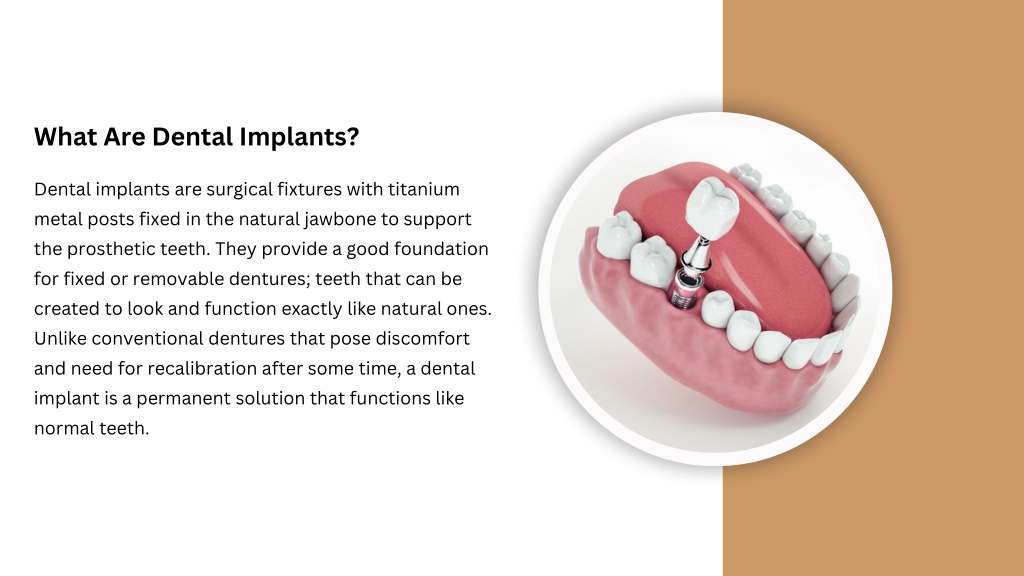 What Are Dental Implants?

Dental implants are surgical fixtures with titanium metal posts fixed in the natural jawbone to support the prosthetic teeth. They provide a good foundation for fixed or removable dentures; teeth that can be created to look and function exactly like natural ones. Unlike conventional dentures that pose discomfort and need for recalibration after some time, a dental implant is a permanent solution that functions like normal teeth.